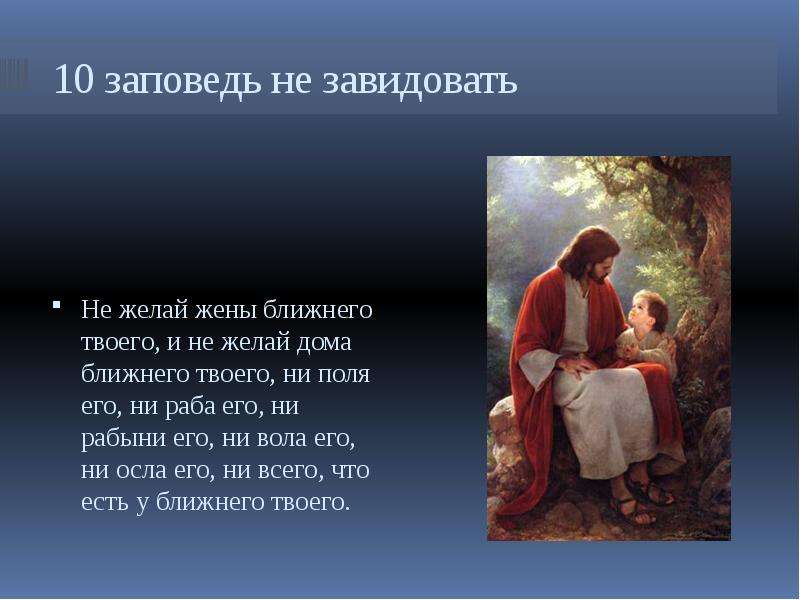 10 заповедь не завидовать

Не желай жены ближнего твоего, и не желай дома ближнего твоего, ни поля его, ни раба его, ни рабыни его, ни вола его, ни осла его, ни всего, что есть у ближнего твоего.